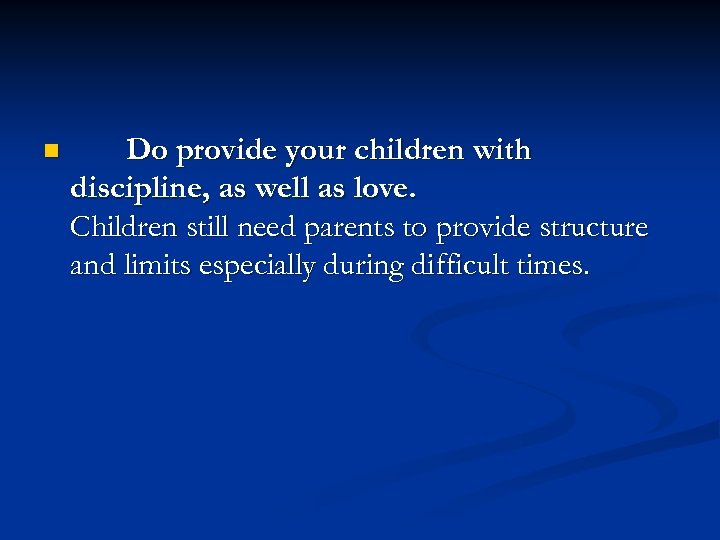 Do provide your children with discipline, as well as love.
Children still need parents to provide structure and limits especially during difficult times.